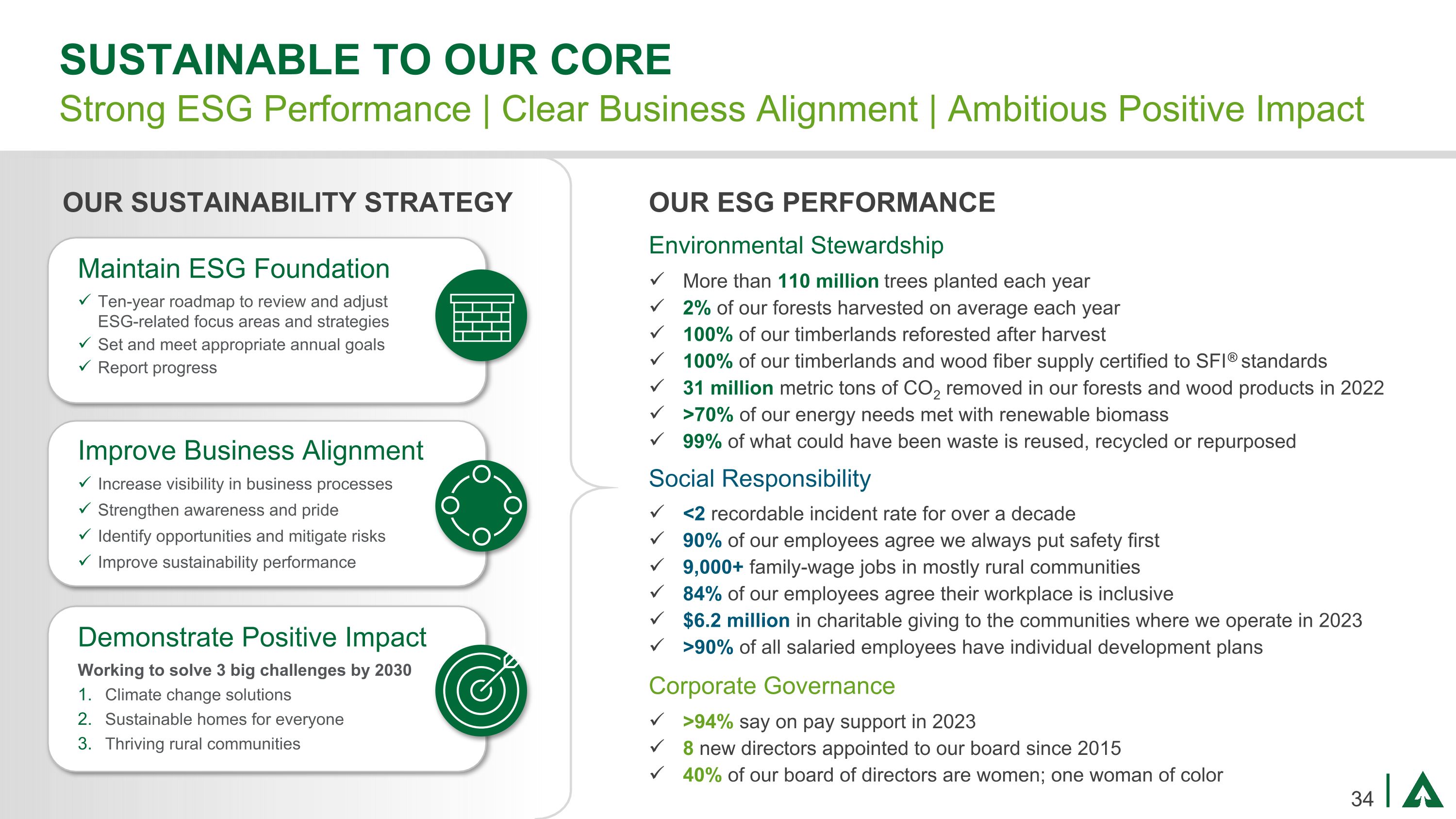 SUSTAINABLE TO OUR CORE

Strong ESG Performance | Clear Business Alignment | Ambitious Positive Impact

OUR SUSTAINABILITY STRATEGY

Maintain ESG Foundation

✓ Ten-year roadmap to review and adjust ESG-related focus areas and strategies
✓ Set and meet appropriate annual goals
✓ Report progress

Improve Business Alignment

✓ Increase visibility in business processes
✓ Strengthen awareness and pride
✓ Identify opportunities and mitigate risks
✓ Improve sustainability performance

Demonstrate Positive Impact

Working to solve 3 big challenges by 2030

1. Climate change solutions
2. Sustainable homes for everyone
3. Thriving rural communities

OUR ESG PERFORMANCE

Environmental Stewardship

✓ More than 110 million trees planted each year
✓ 2% of our forests harvested on average each year
✓ 100% of our timberlands reforested after harvest
✓ 100% of our timberlands and wood fiber supply certified to SFI® standards
✓ 31 million metric tons of $CO_2$ removed in our forests and wood products in 2022
✓ >70% of our energy needs met with renewable biomass
✓ 99% of what could have been waste is reused, recycled or repurposed

Social Responsibility

✓ <2 recordable incident rate for over a decade
✓ 90% of our employees agree we always put safety first
✓ 9,000+ family-wage jobs in mostly rural communities
✓ 84% of our employees agree their workplace is inclusive
✓ $6.2 million in charitable giving to the communities where we operate in 2023
✓ >90% of all salaried employees have individual development plans

Corporate Governance

✓ >94% say on pay support in 2023
✓ 8 new directors appointed to our board since 2015
✓ 40% of our board of directors are women; one woman of color

34